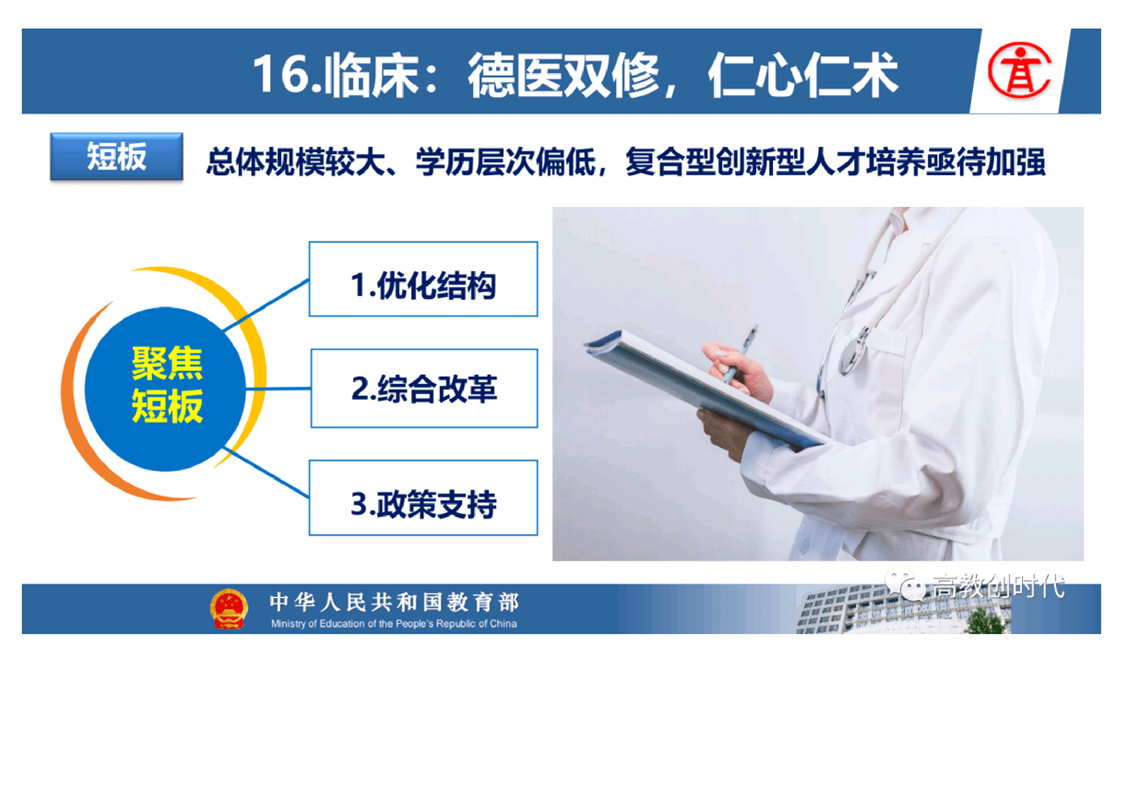 16.临床：德医双修，仁心仁术

短板

总体规模较大、学历层次偏低，复合型创新型人才培养亟待加强

聚焦短板

1.优化结构

2.综合改革

3.政策支持

中华人民共和国教育部
Ministry of Education of the People's Republic of China

高教创时代